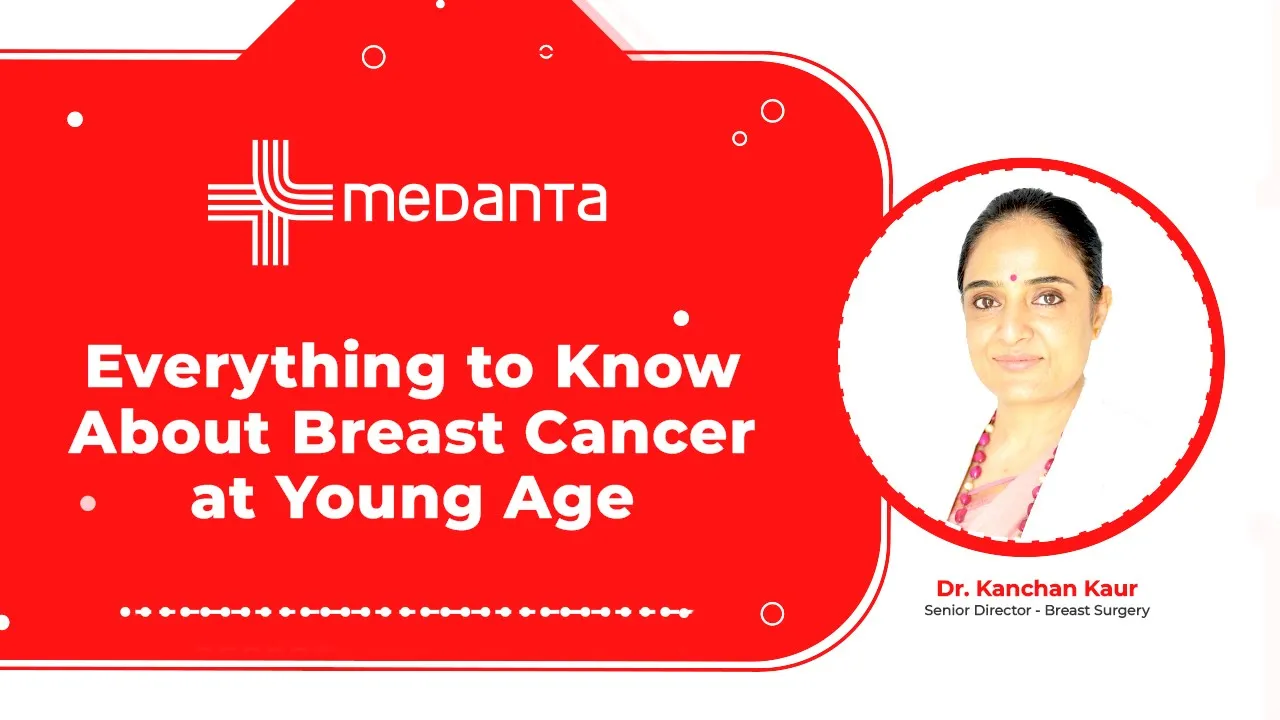 MEDANTA

Everything to Know About Breast Cancer at Young Age

Dr. Kanchan Kaur
Senior Director - Breast Surgery